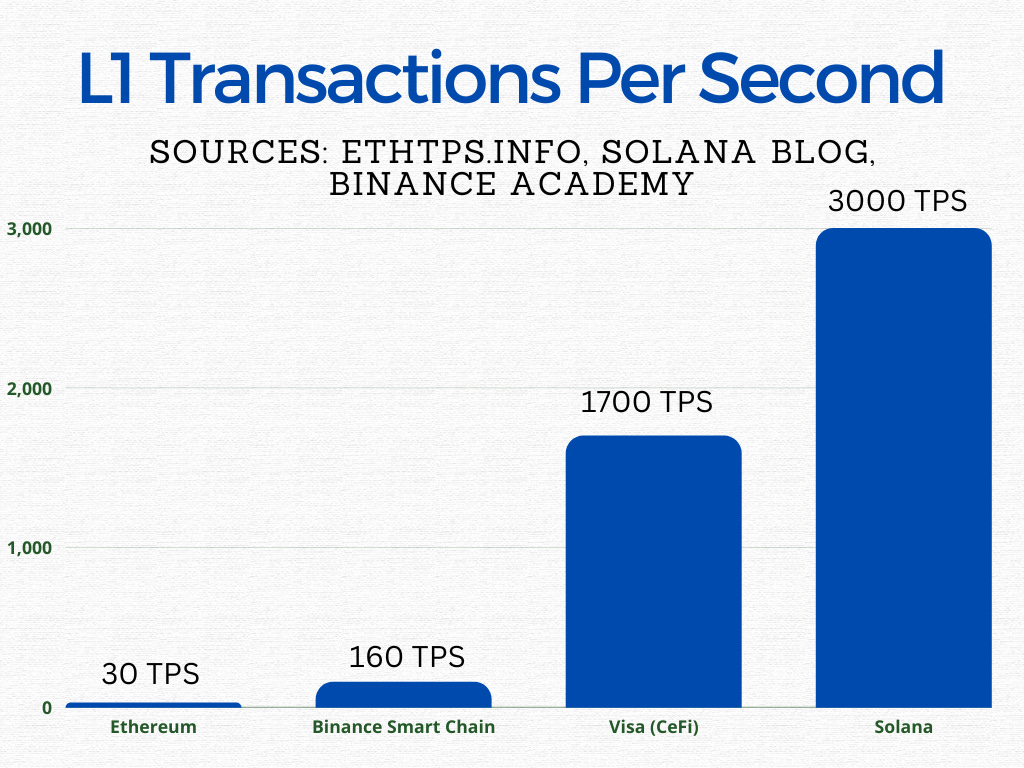 L1 Transactions Per Second

SOURCES: ETHTPS.INFO, SOLANA BLOG, BINANCE ACADEMY

3,000
2,000
1,000
0

30 TPS
160 TPS
1700 TPS
3000 TPS

Ethereum
Binance Smart Chain
Visa (CeFi)
Solana